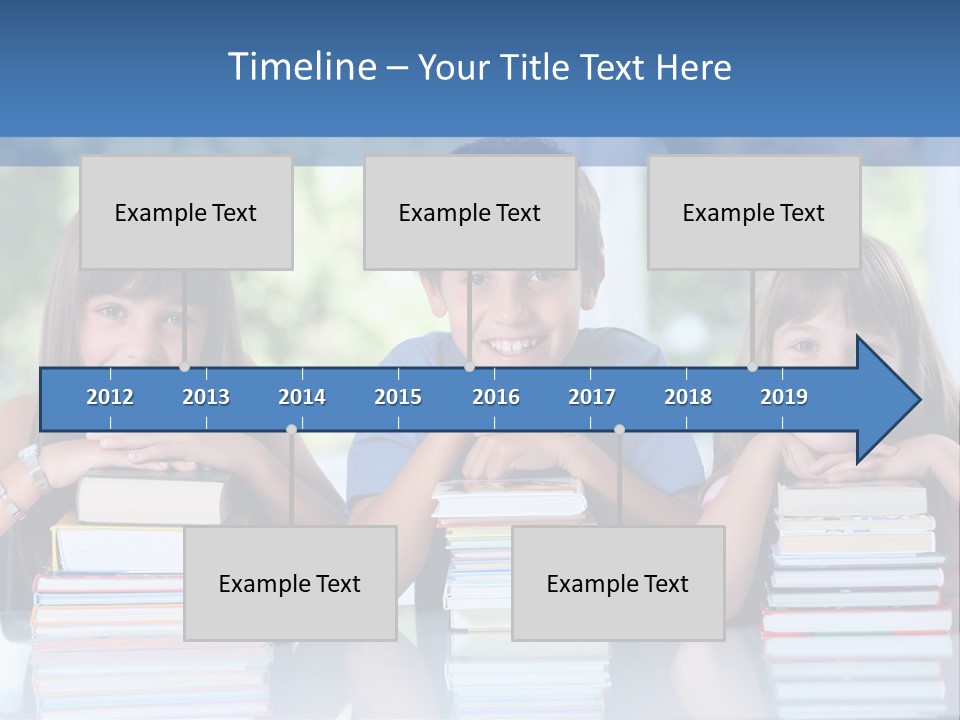 Timeline – Your Title Text Here

Example Text

Example Text

Example Text

2012 2013 2014 2015 2016 2017 2018 2019

Example Text

Example Text